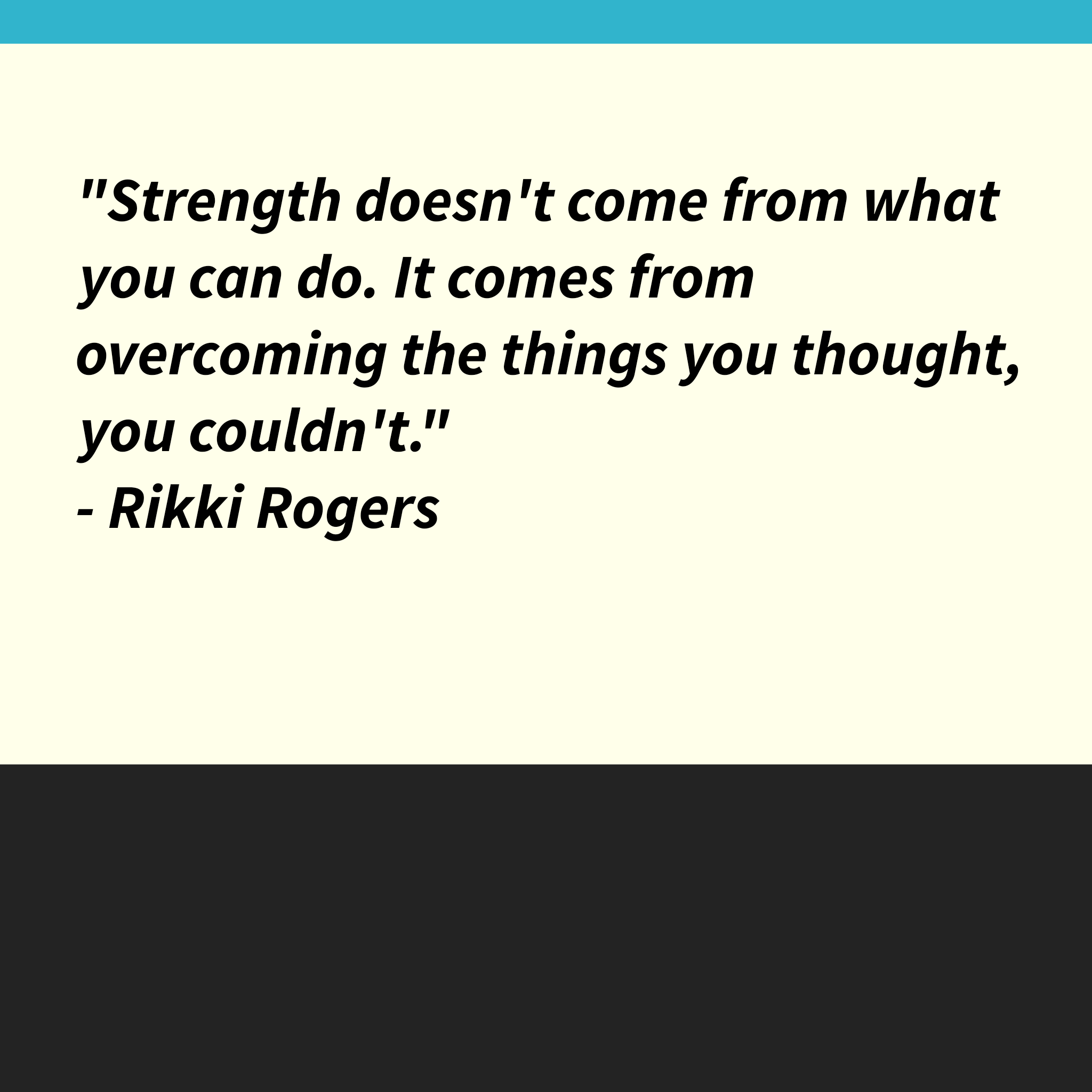 "Strength doesn't come from what you can do. It comes from overcoming the things you thought, you couldn't."
- Rikki Rogers